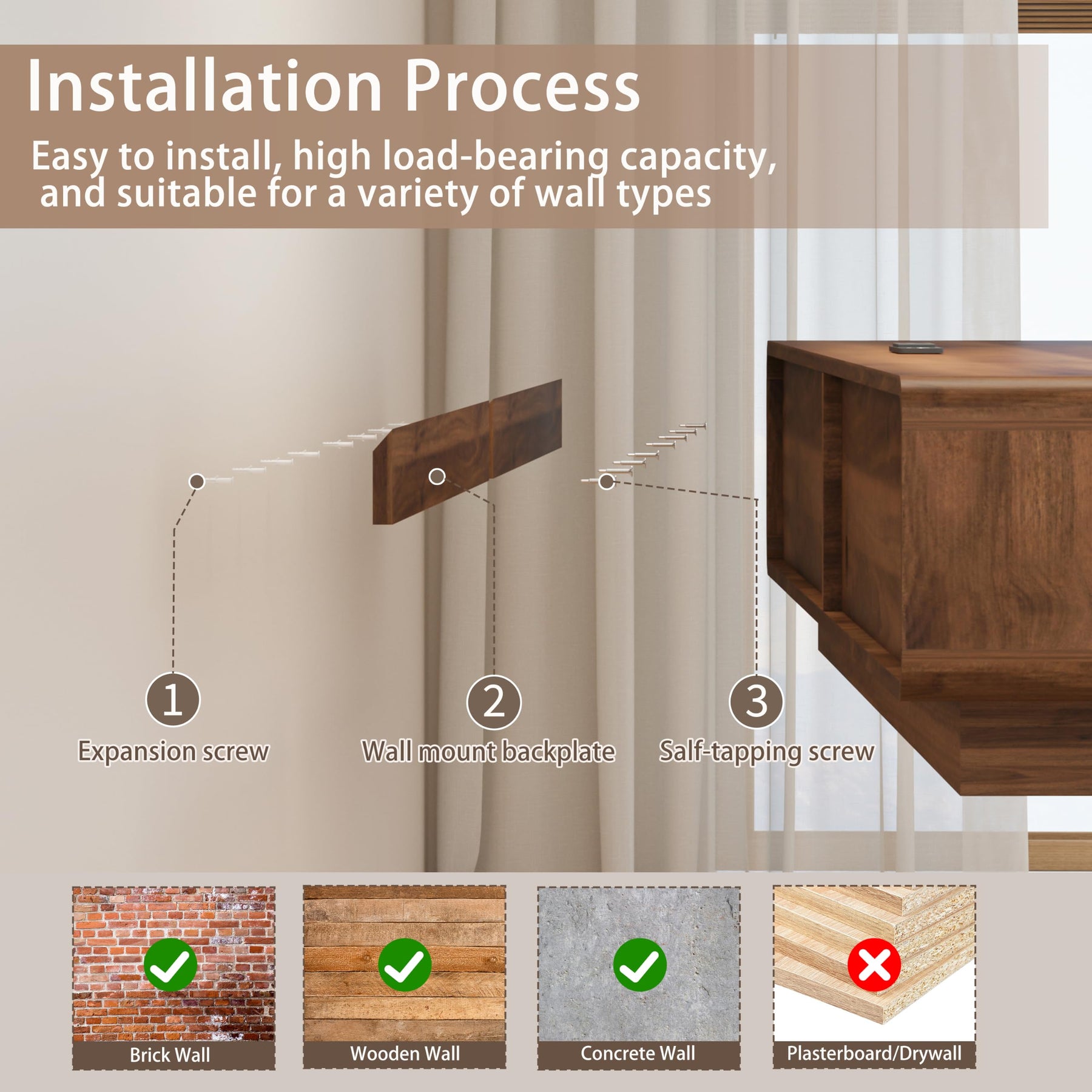 Installation Process

Easy to install, high load-bearing capacity, and suitable for a variety of wall types

1
Expansion screw

2
Wall mount backplate

3
Salf-tapping screw

Brick Wall

Wooden Wall

Concrete Wall

Plasterboard/Drywall